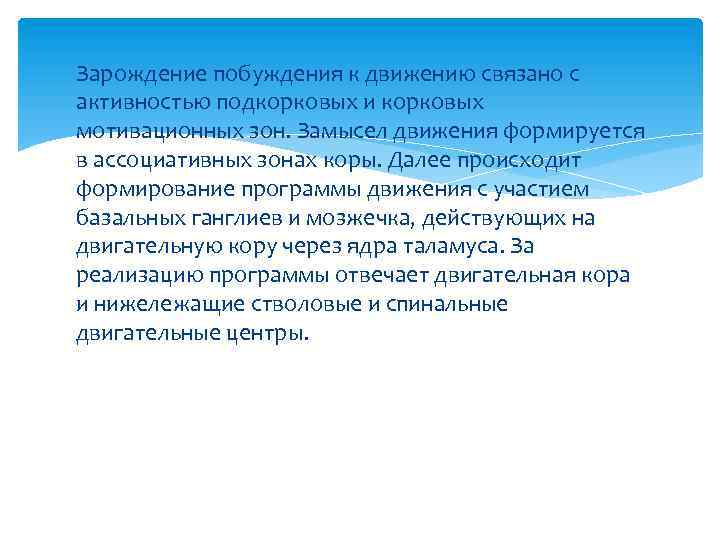 Зарождение побуждения к движению связано с активностью подкорковых и корковых мотивационных зон. Замысел движения формируется в ассоциативных зонах коры. Далее происходит формирование программы движения с участием базальных ганглиев и мозжечка, действующих на двигательную кору через ядра таламуса. За реализацию программы отвечает двигательная кора и нижележащие стволовые и спинальные двигательные центры.